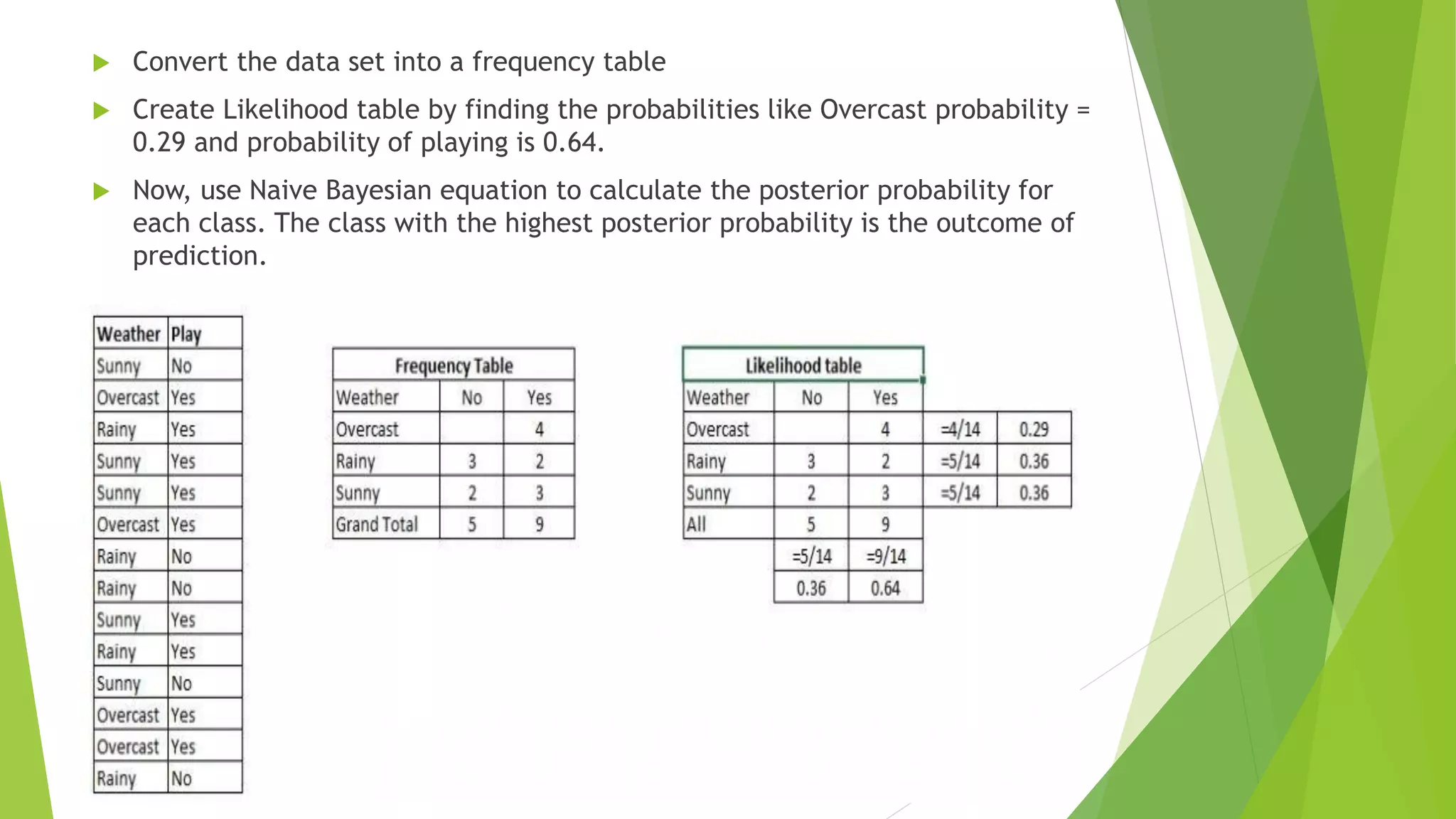 Convert the data set into a frequency table

Create Likelihood table by finding the probabilities like Overcast probability = 0.29 and probability of playing is 0.64.

Now, use Naive Bayesian equation to calculate the posterior probability for each class. The class with the highest posterior probability is the outcome of prediction.

| Weather | Play |
|---|---|
| Sunny | No |
| Overcast | Yes |
| Rainy | Yes |
| Sunny | Yes |
| Sunny | Yes |
| Overcast | Yes |
| Rainy | No |
| Rainy | No |
| Sunny | Yes |
| Rainy | Yes |
| Sunny | No |
| Overcast | Yes |
| Overcast | Yes |
| Rainy | No |

Frequency Table

| Weather | No | Yes |
|---|---|---|
| Overcast | | 4 |
| Rainy | 3 | 2 |
| Sunny | 2 | 3 |
| Grand Total | 5 | 9 |

Likelihood table

| Weather | No | Yes | | |
|---|---|---|---|---|
| Overcast | | 4 | =4/14 | 0.29 |
| Rainy | 3 | 2 | =5/14 | 0.36 |
| Sunny | 2 | 3 | =5/14 | 0.36 |
| All | 5 | 9 | | |
| | =5/14 | =9/14 | | |
| | 0.36 | 0.64 | | |